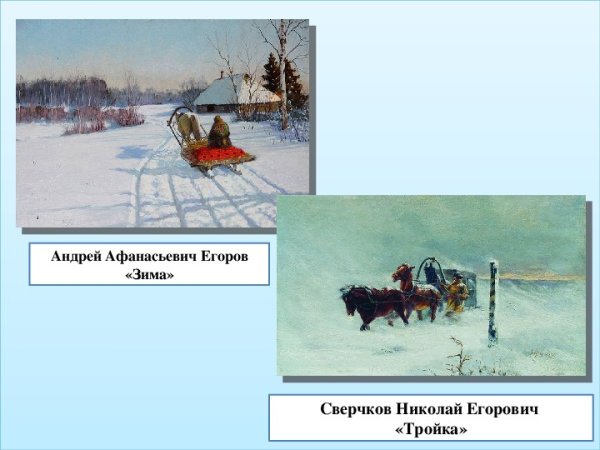 Андрей Афанасьевич Егоров
«Зима»

Сверчков Николай Егорович
«Тройка»